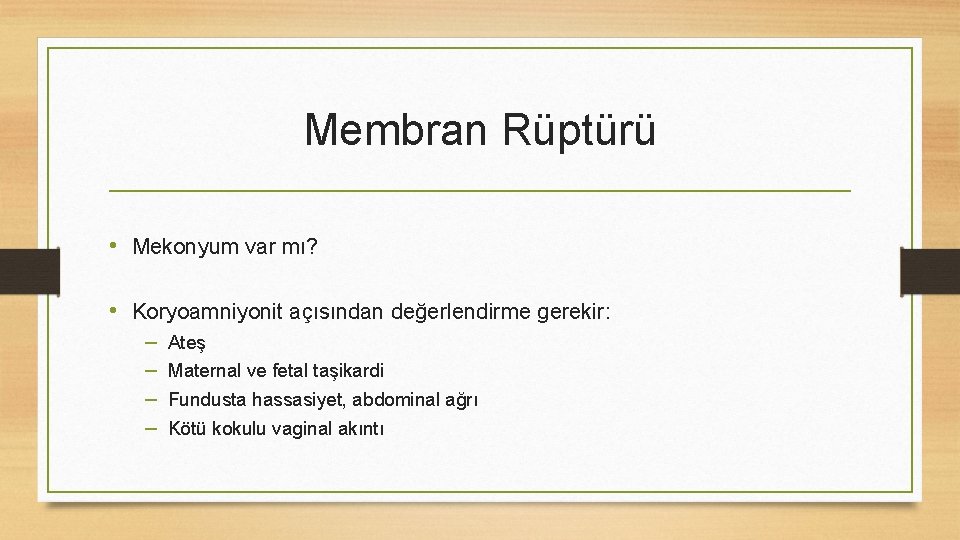 Membran Rüptürü

• Mekonyum var mı?

• Koryoamniyonit açısından değerlendirme gerekir:
– Ateş
– Maternal ve fetal taşikardi
– Fundusta hassasiyet, abdominal ağrı
– Kötü kokulu vaginal akıntı